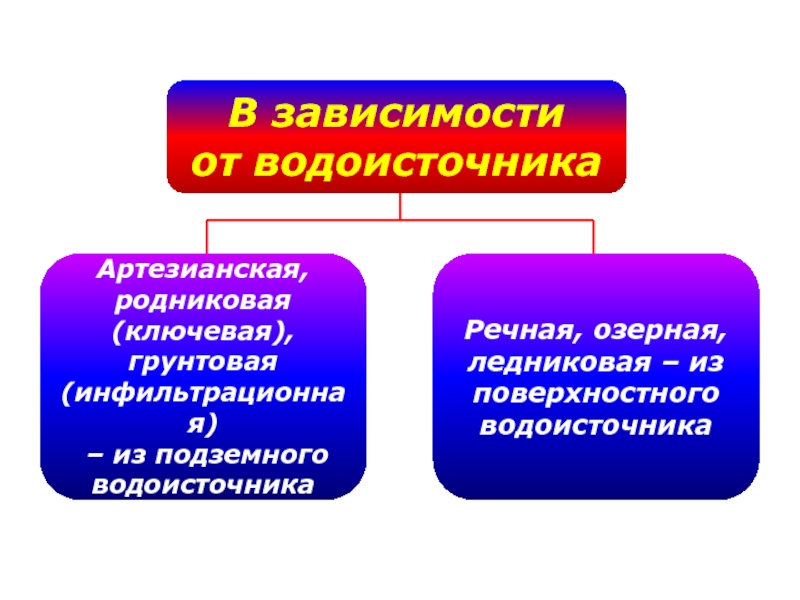 В зависимости от водоисточника

Артезианская, родниковая (ключевая), грунтовая (инфильтрационная) – из подземного водоисточника

Речная, озерная, ледниковая – из поверхностного водоисточника